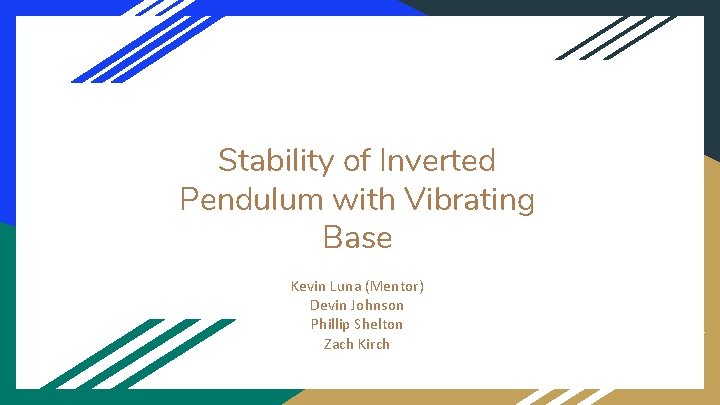 Stability of Inverted Pendulum with Vibrating Base

Kevin Luna (Mentor)
Devin Johnson
Phillip Shelton
Zach Kirch